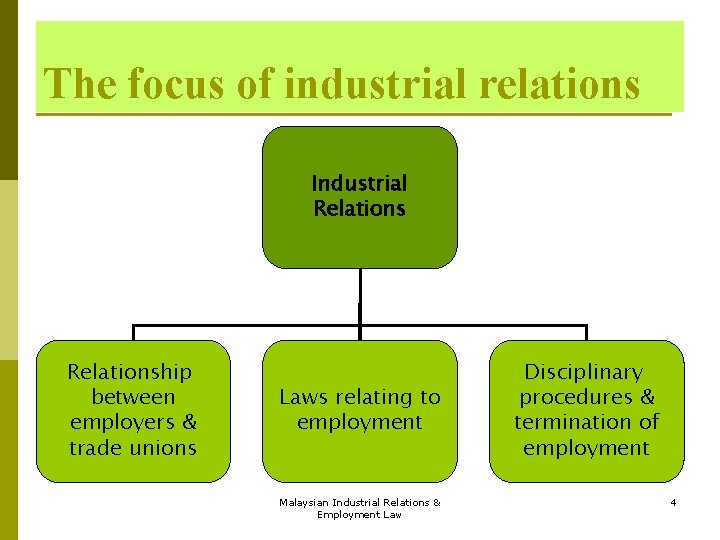 The focus of industrial relations

Industrial Relations

Relationship between employers & trade unions

Laws relating to employment

Disciplinary procedures & termination of employment

Malaysian Industrial Relations & Employment Law

4